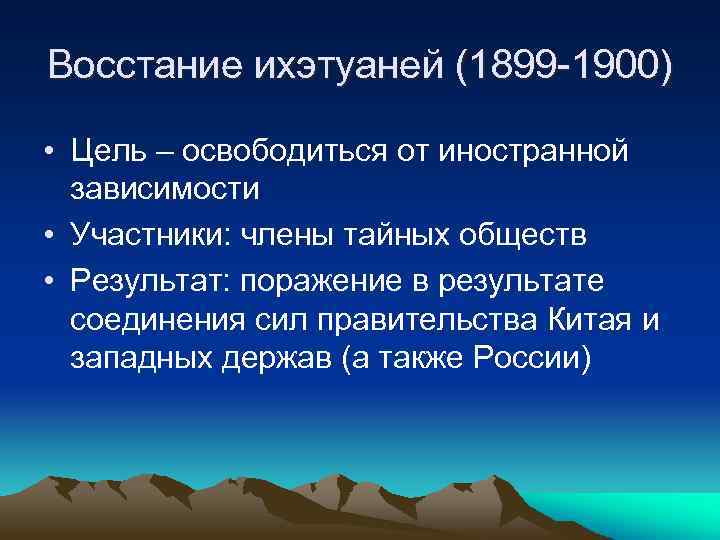 Восстание ихэтуаней (1899-1900)

• Цель – освободиться от иностранной зависимости
• Участники: члены тайных обществ
• Результат: поражение в результате соединения сил правительства Китая и западных держав (а также России)